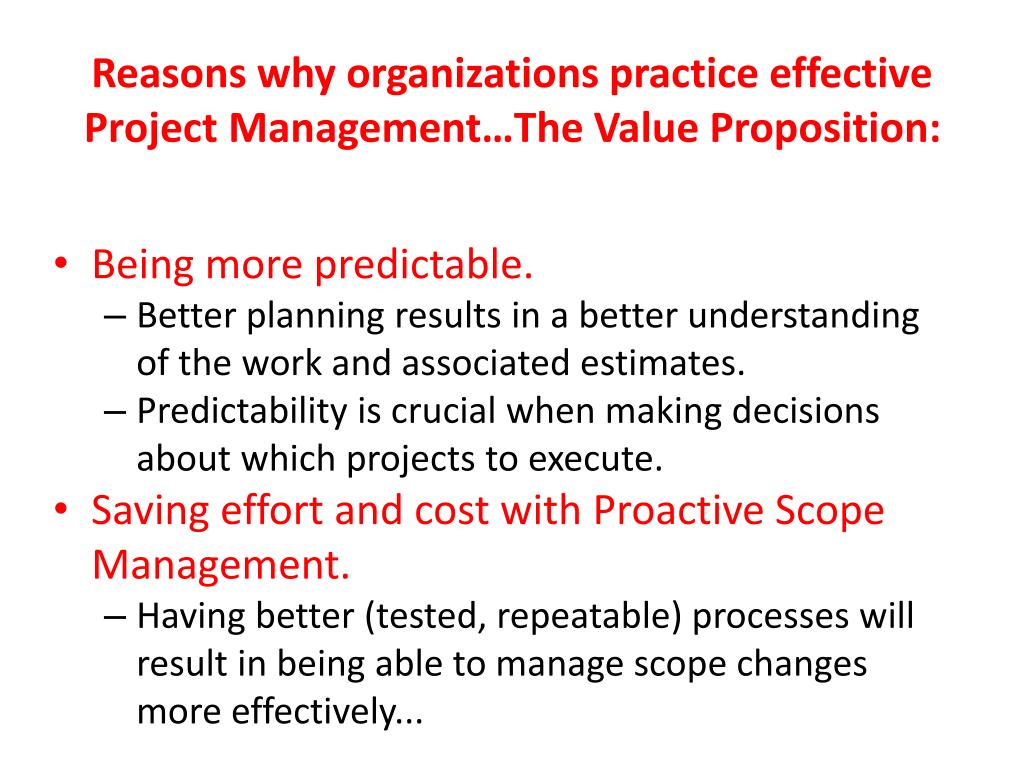 Reasons why organizations practice effective Project Management…The Value Proposition:

• Being more predictable.
– Better planning results in a better understanding of the work and associated estimates.
– Predictability is crucial when making decisions about which projects to execute.
• Saving effort and cost with Proactive Scope Management.
– Having better (tested, repeatable) processes will result in being able to manage scope changes more effectively...